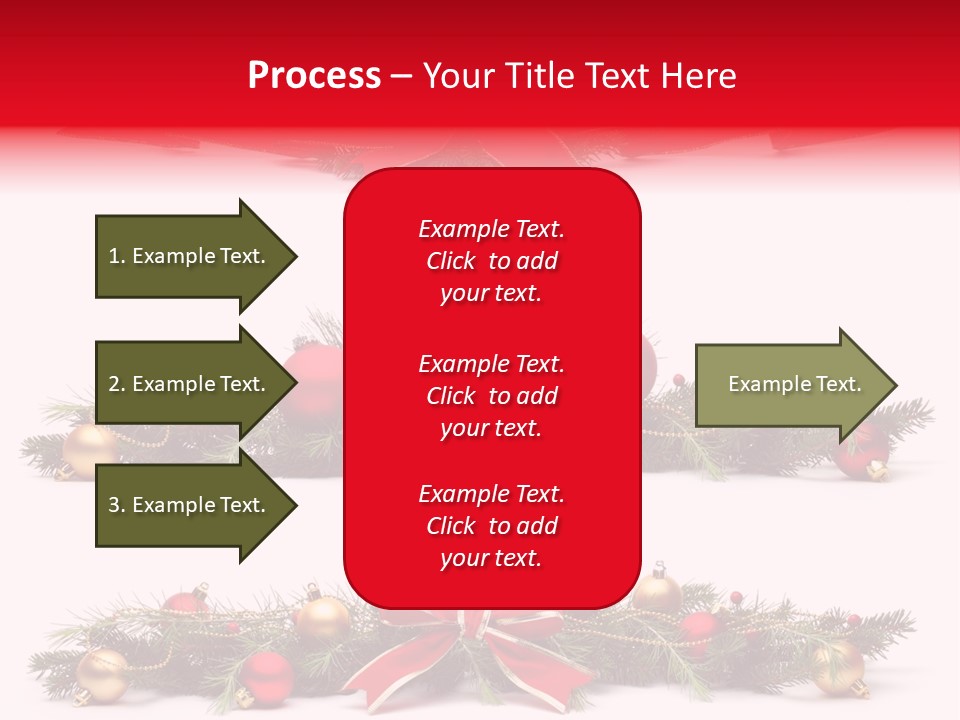 Process – Your Title Text Here

1. Example Text.

2. Example Text.

3. Example Text.

Example Text. Click to add your text.

Example Text. Click to add your text.

Example Text. Click to add your text.

Example Text.